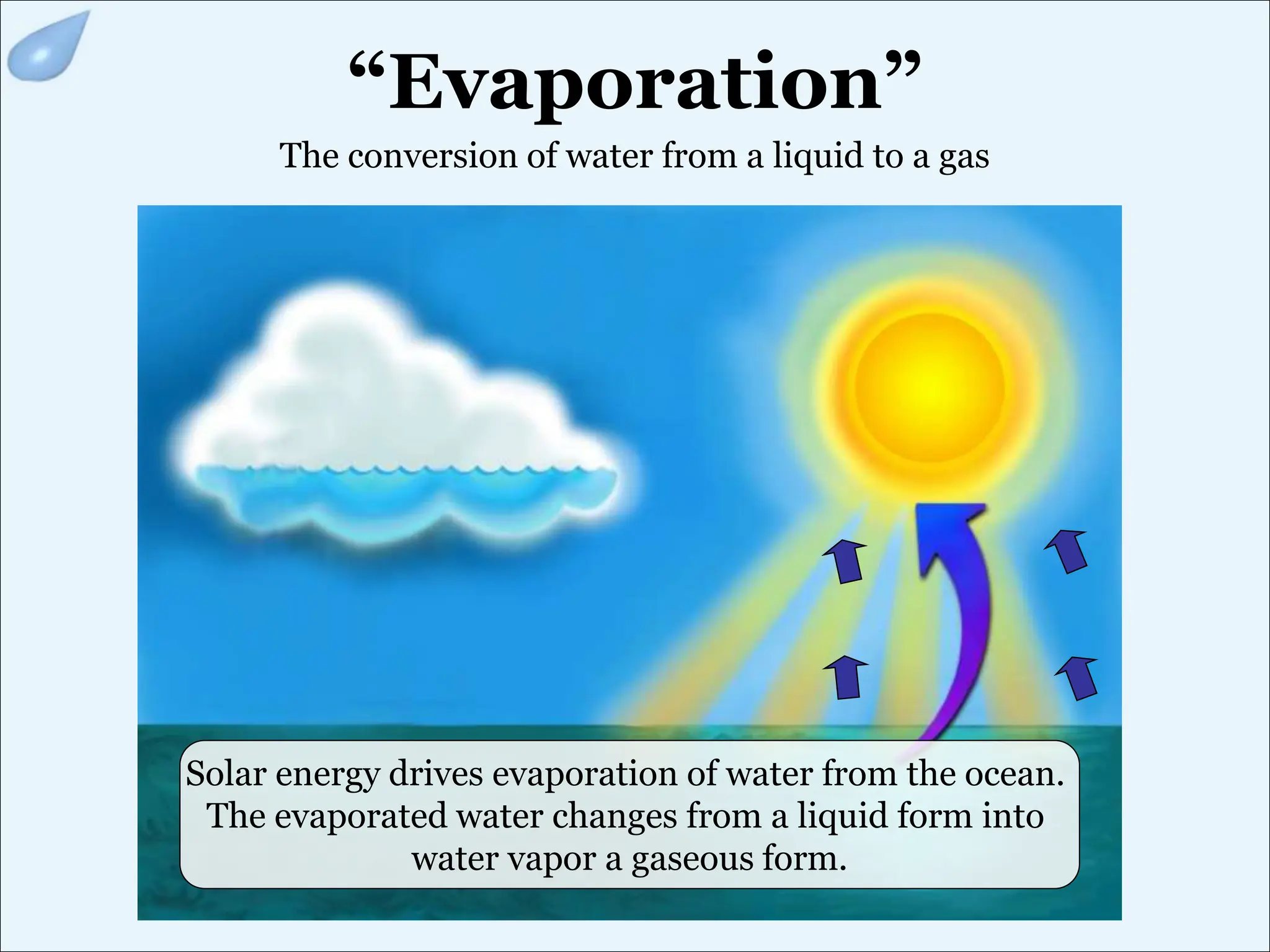 “Evaporation”

The conversion of water from a liquid to a gas

Solar energy drives evaporation of water from the ocean. The evaporated water changes from a liquid form into water vapor a gaseous form.